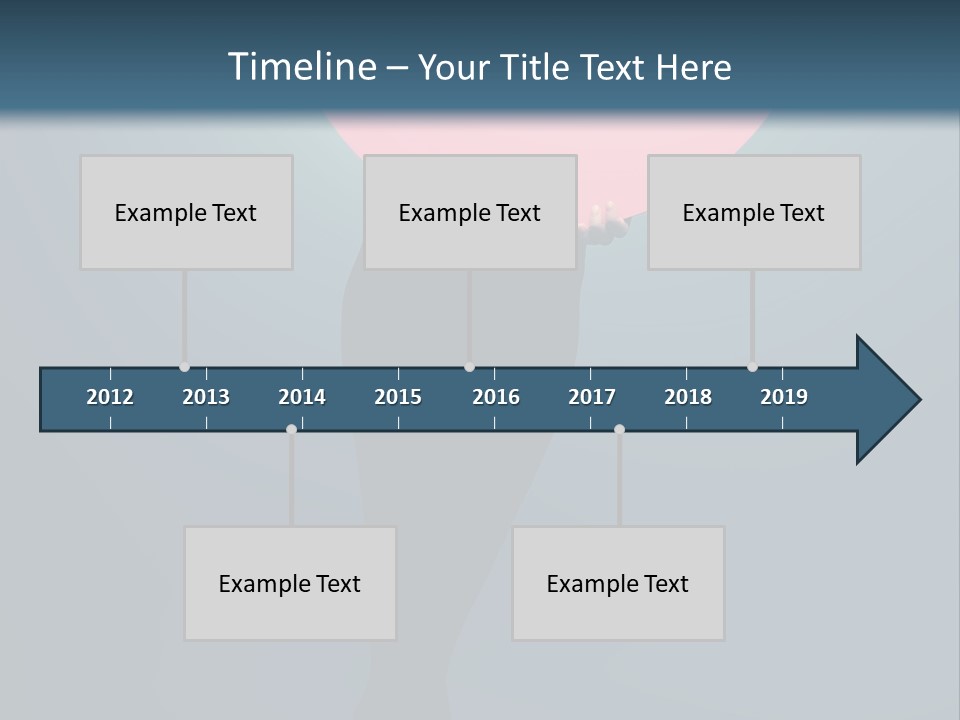 Timeline – Your Title Text Here

Example Text

Example Text

Example Text

2012 2013 2014 2015 2016 2017 2018 2019

Example Text

Example Text